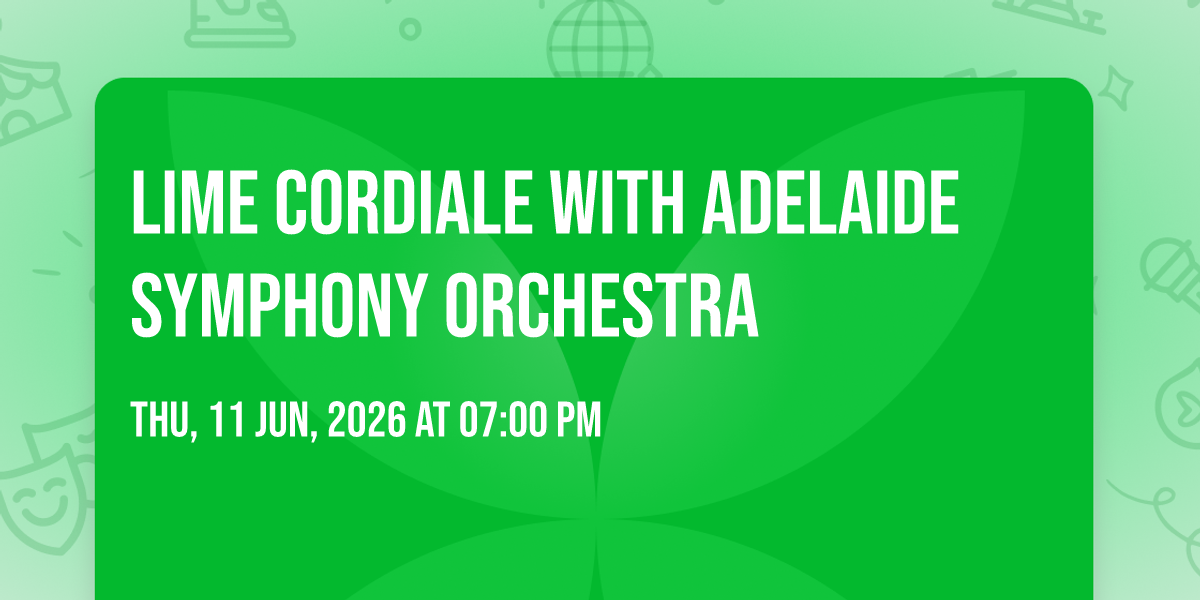 LIME CORDIALE WITH ADELAIDE SYMPHONY ORCHESTRA

THU, 11 JUN, 2026 AT 07:00 PM